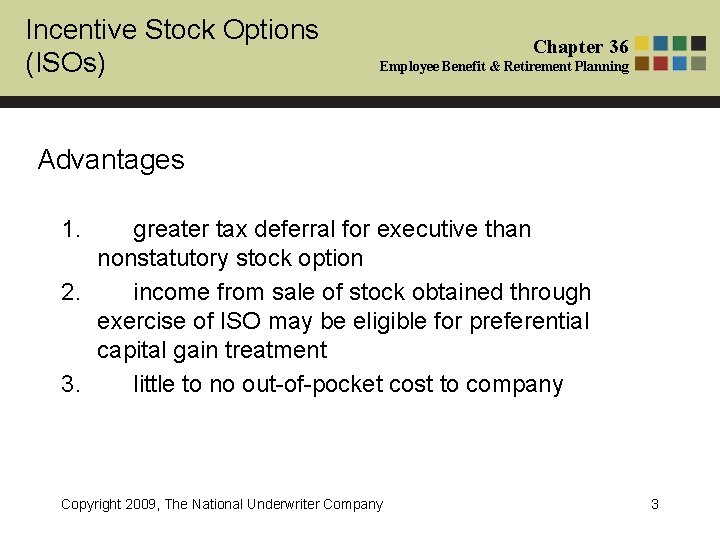 Incentive Stock Options (ISOs)

Chapter 36
Employee Benefit & Retirement Planning

Advantages

1. greater tax deferral for executive than nonstatutory stock option
2. income from sale of stock obtained through exercise of ISO may be eligible for preferential capital gain treatment
3. little to no out-of-pocket cost to company

Copyright 2009, The National Underwriter Company

3